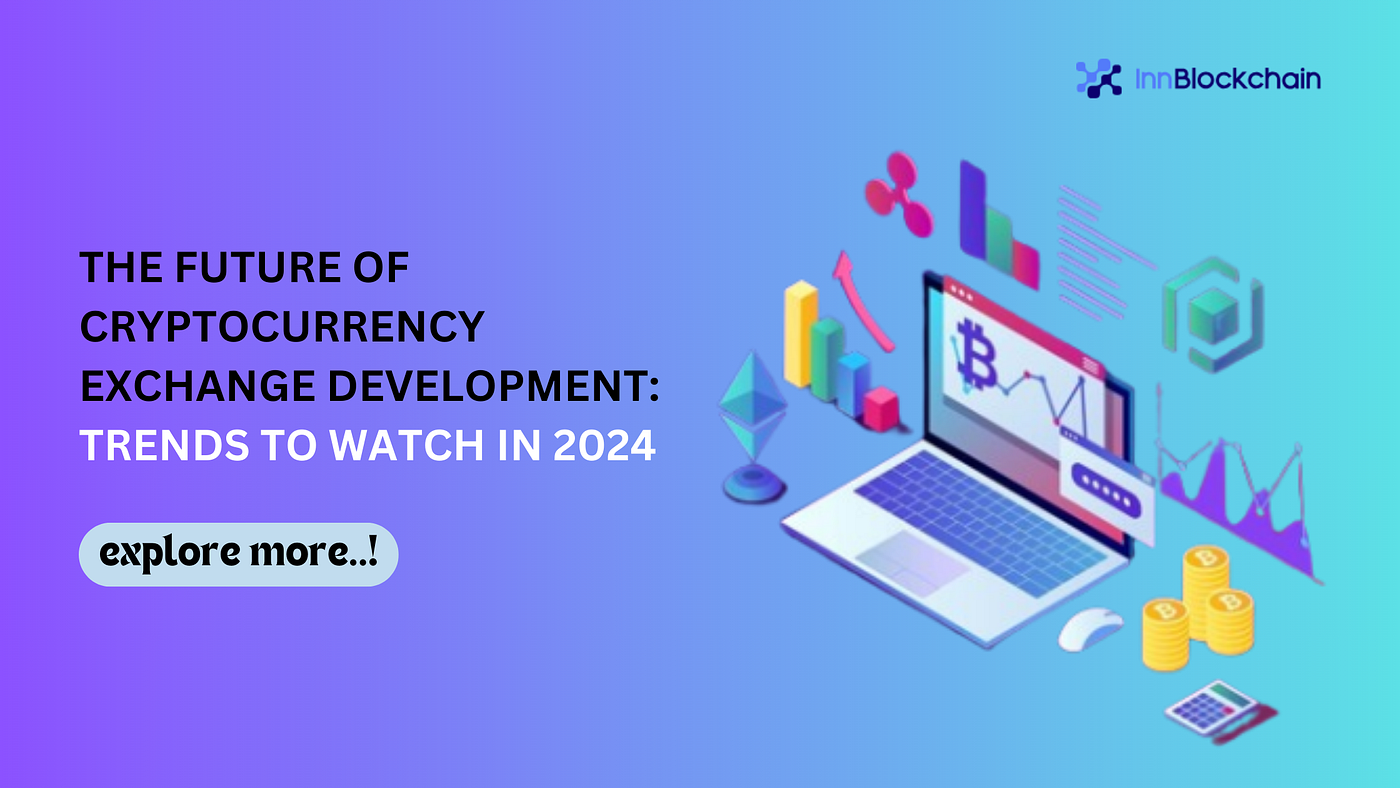 InnBlockchain

THE FUTURE OF CRYPTOCURRENCY EXCHANGE DEVELOPMENT: TRENDS TO WATCH IN 2024

explore more..!